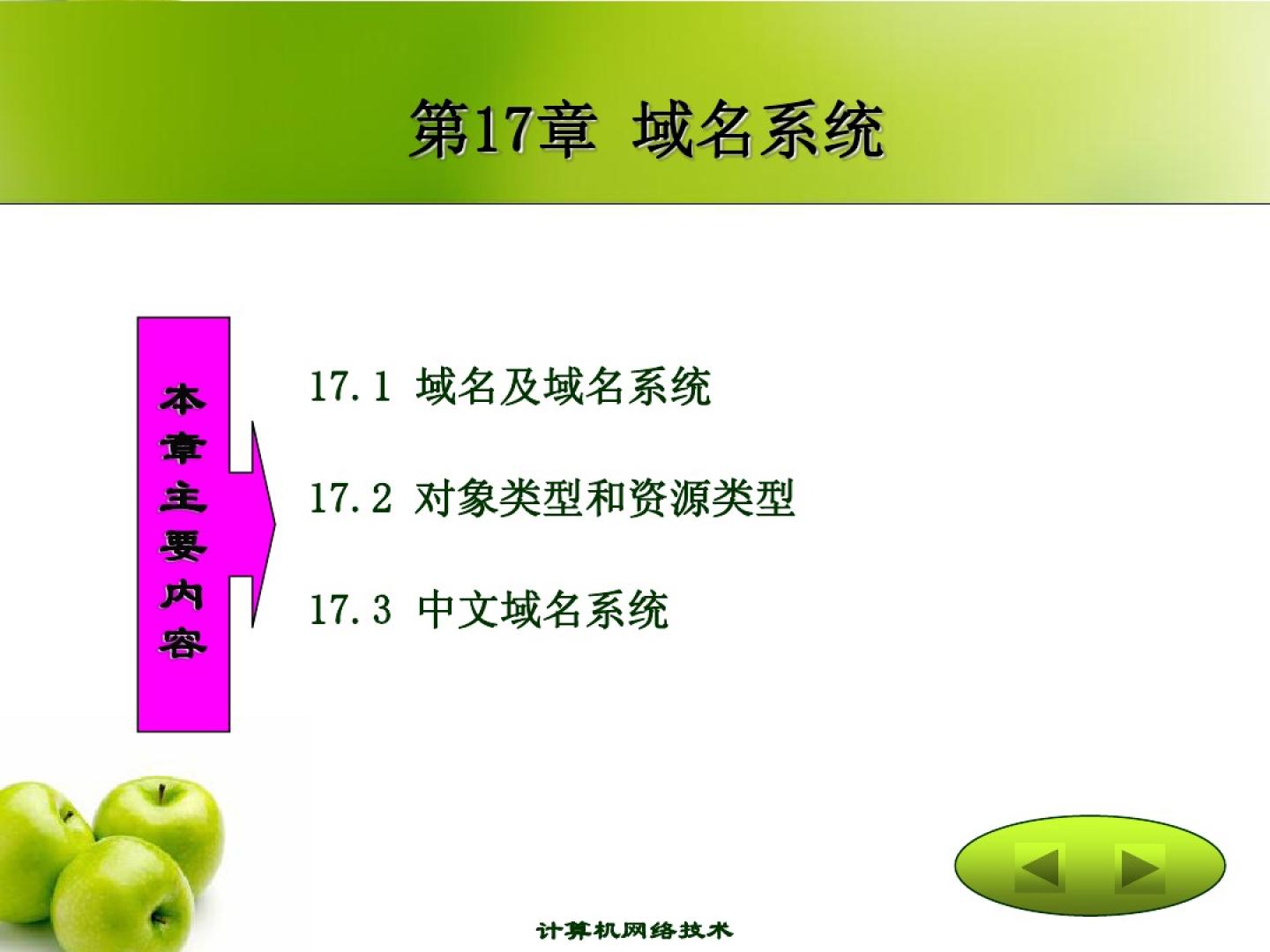 第17章 域名系统

本章主要内容

17.1 域名及域名系统

17.2 对象类型和资源类型

17.3 中文域名系统

计算机网络技术